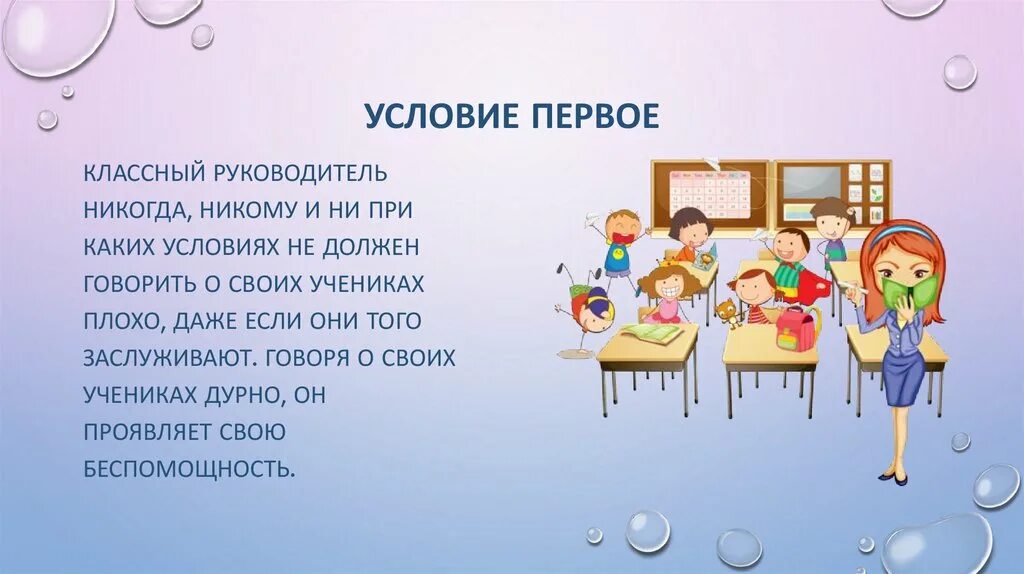 УСЛОВИЕ ПЕРВОЕ

КЛАССНЫЙ РУКОВОДИТЕЛЬ НИКОГДА, НИКОМУ И НИ ПРИ КАКИХ УСЛОВИЯХ НЕ ДОЛЖЕН ГОВОРИТЬ О СВОИХ УЧЕНИКАХ ПЛОХО, ДАЖЕ ЕСЛИ ОНИ ТОГО ЗАСЛУЖИВАЮТ. ГОВОРЯ О СВОИХ УЧЕНИКАХ ДУРНО, ОН ПРОЯВЛЯЕТ СВОЮ БЕСПОМОЩНОСТЬ.